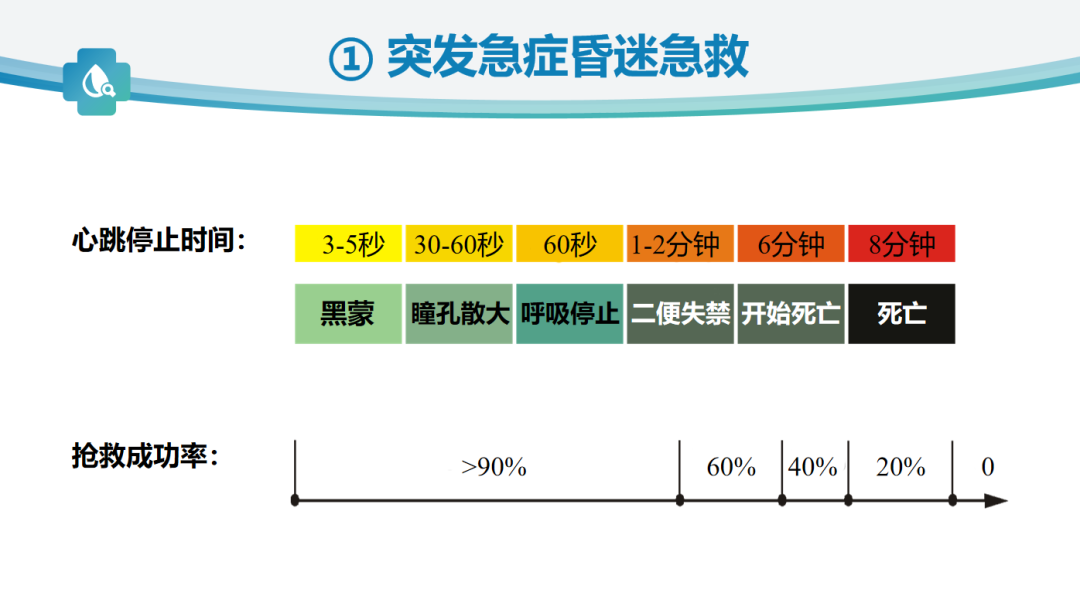 ① 突发急症昏迷急救

心跳停止时间：

| 3-5秒 | 30-60秒 | 60秒 | 1-2分钟 | 6分钟 | 8分钟 |
|---|---|---|---|---|---|
| 黑蒙 | 瞳孔散大 | 呼吸停止 | 二便失禁 | 开始死亡 | 死亡 |

抢救成功率：

>90%　60%　40%　20%　0